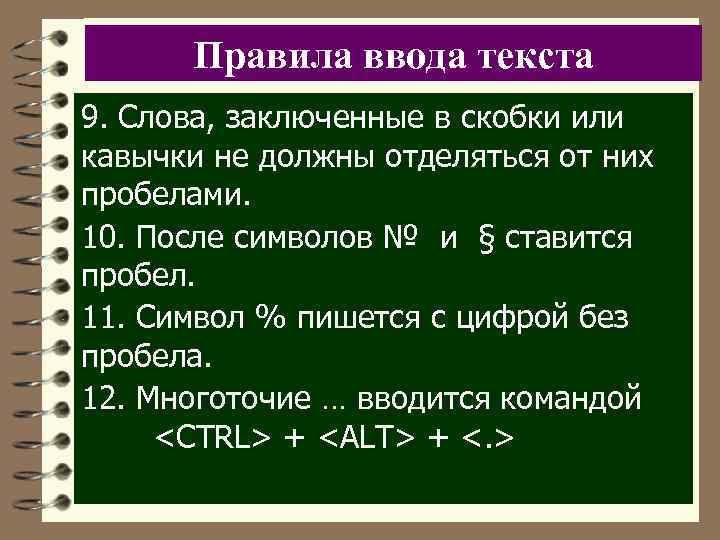 Правила ввода текста

9. Слова, заключенные в скобки или кавычки не должны отделяться от них пробелами.

10. После символов №  и § ставится пробел.

11. Символ % пишется с цифрой без пробела.

12. Многоточие … вводится командой <CTRL> + <ALT> + <.>